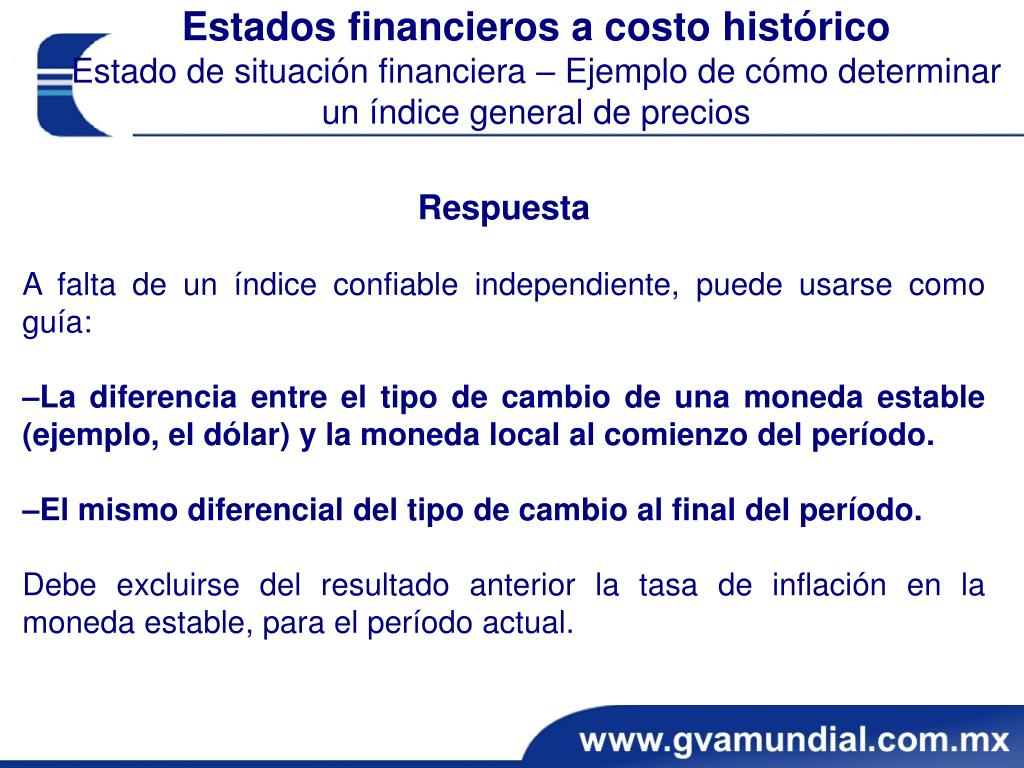 Estados financieros a costo histórico
Estado de situación financiera – Ejemplo de cómo determinar un índice general de precios

Respuesta

A falta de un índice confiable independiente, puede usarse como guía:

–La diferencia entre el tipo de cambio de una moneda estable (ejemplo, el dólar) y la moneda local al comienzo del período.

–El mismo diferencial del tipo de cambio al final del período.

Debe excluirse del resultado anterior la tasa de inflación en la moneda estable, para el período actual.

www.gvamundial.com.mx